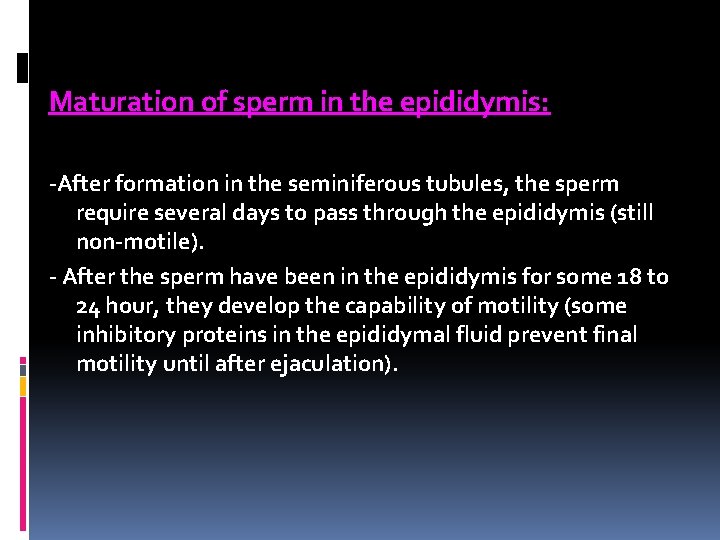 Maturation of sperm in the epididymis:

-After formation in the seminiferous tubules, the sperm require several days to pass through the epididymis (still non-motile).

- After the sperm have been in the epididymis for some 18 to 24 hour, they develop the capability of motility (some inhibitory proteins in the epididymal fluid prevent final motility until after ejaculation).